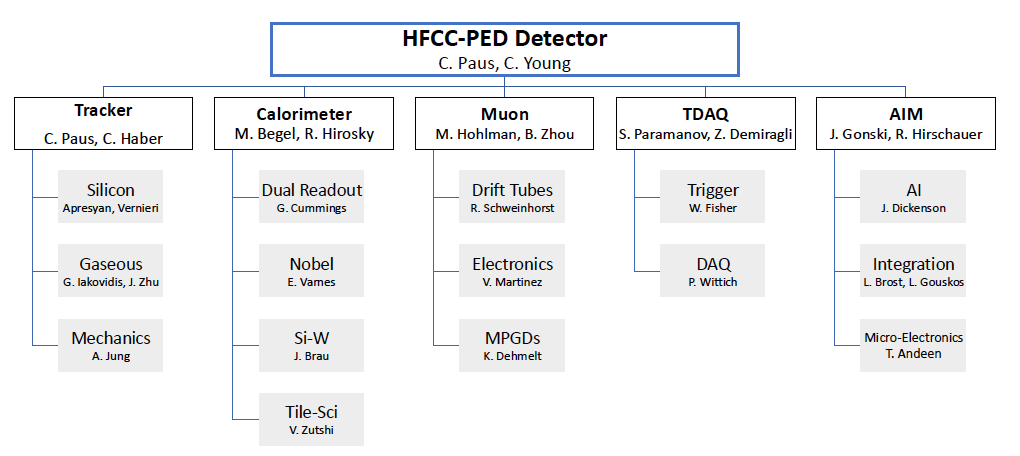 HFCC-PED Detector
C. Paus, C. Young

Tracker
C. Paus, C. Haber

Silicon
Apresyan, Vernieri

Gaseous
G. Iakovidis, J. Zhu

Mechanics
A. Jung

Calorimeter
M. Begel, R. Hirosky

Dual Readout
G. Cummings

Nobel
E. Vames

Si-W
J. Brau

Tile-Sci
V. Zutshi

Muon
M. Hohlman, B. Zhou

Drift Tubes
R. Schweinhorst

Electronics
V. Martinez

MPGDs
K. Dehmelt

TDAQ
S. Paramanov, Z. Demiragli

Trigger
W. Fisher

DAQ
P. Wittich

AIM
J. Gonski, R. Hirschauer

AI
J. Dickenson

Integration
L. Brost, L. Gouskos

Micro-Electronics
T. Andeen